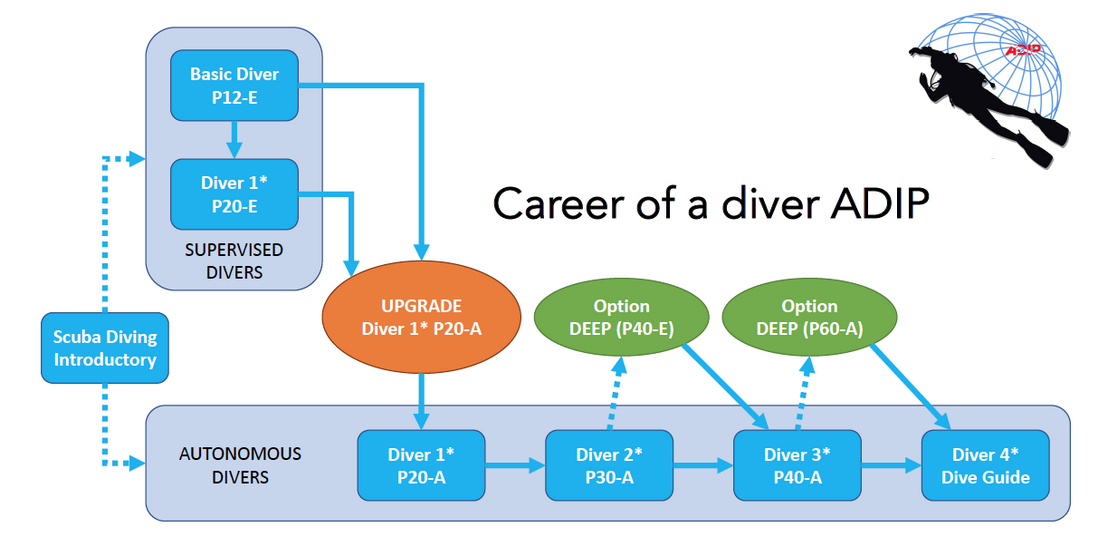 ADIP

Career of a diver ADIP

Basic Diver
P12-E

Diver 1*
P20-E

SUPERVISED DIVERS

Scuba Diving Introductory

UPGRADE
Diver 1* P20-A

Option
DEEP (P40-E)

Option
DEEP (P60-A)

AUTONOMOUS DIVERS

Diver 1*
P20-A

Diver 2*
P30-A

Diver 3*
P40-A

Diver 4*
Dive Guide